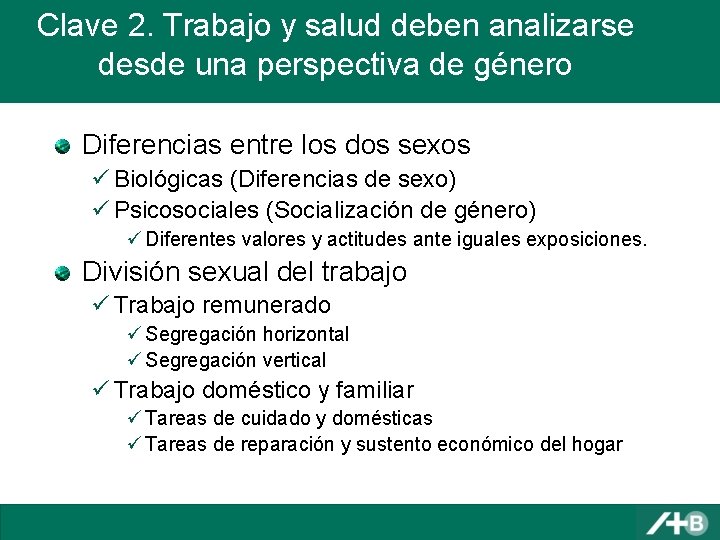 Clave 2. Trabajo y salud deben analizarse desde una perspectiva de género

Diferencias entre los dos sexos
✓ Biológicas (Diferencias de sexo)
✓ Psicosociales (Socialización de género)
✓ Diferentes valores y actitudes ante iguales exposiciones.

División sexual del trabajo
✓ Trabajo remunerado
✓ Segregación horizontal
✓ Segregación vertical
✓ Trabajo doméstico y familiar
✓ Tareas de cuidado y domésticas
✓ Tareas de reparación y sustento económico del hogar

A+B